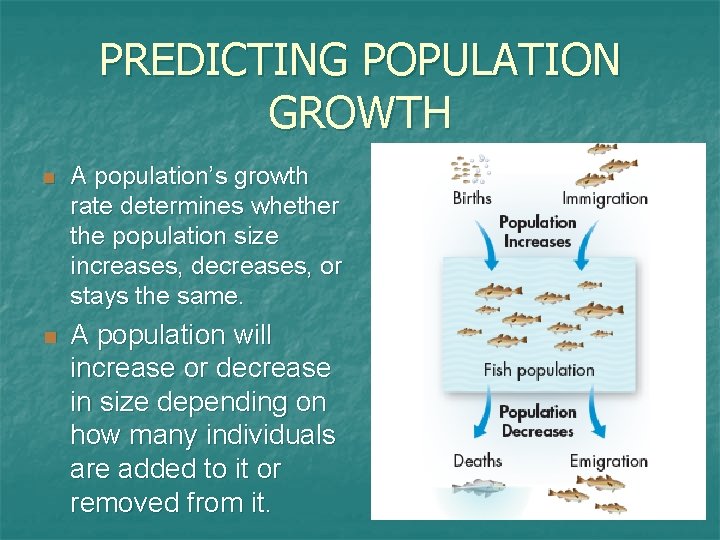 PREDICTING POPULATION GROWTH

A population's growth rate determines whether the population size increases, decreases, or stays the same.

A population will increase or decrease in size depending on how many individuals are added to it or removed from it.

Births
Immigration
Population Increases
Fish population
Population Decreases
Deaths
Emigration